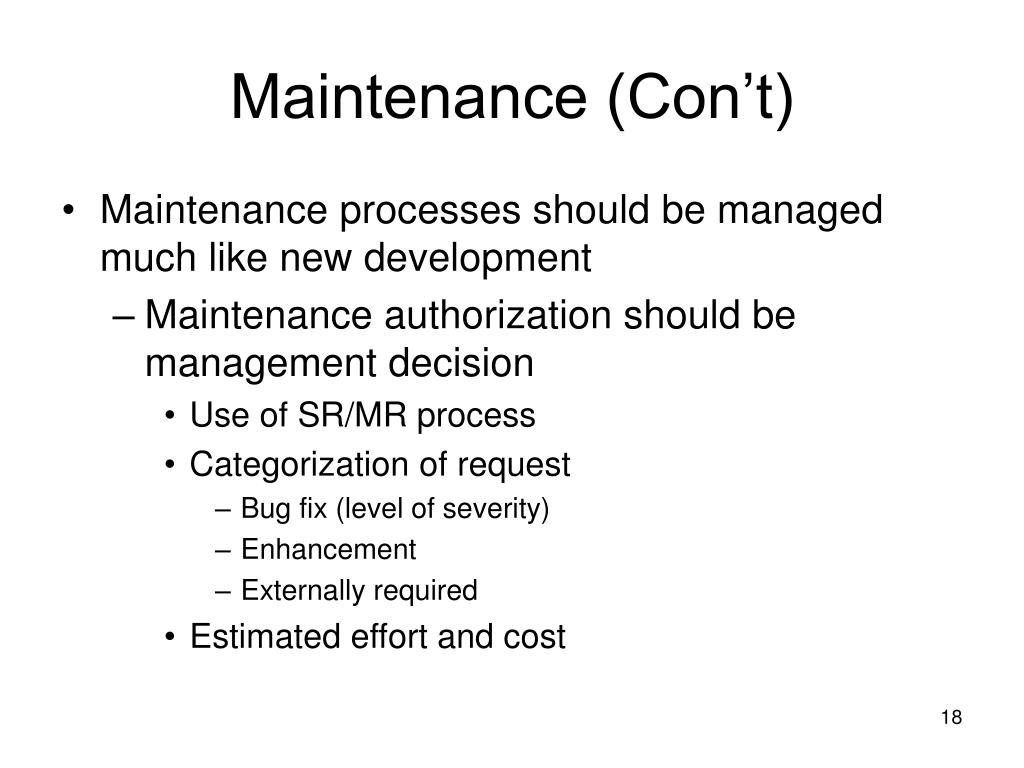 Maintenance (Con’t)

• Maintenance processes should be managed much like new development
– Maintenance authorization should be management decision
• Use of SR/MR process
• Categorization of request
– Bug fix (level of severity)
– Enhancement
– Externally required
• Estimated effort and cost

18